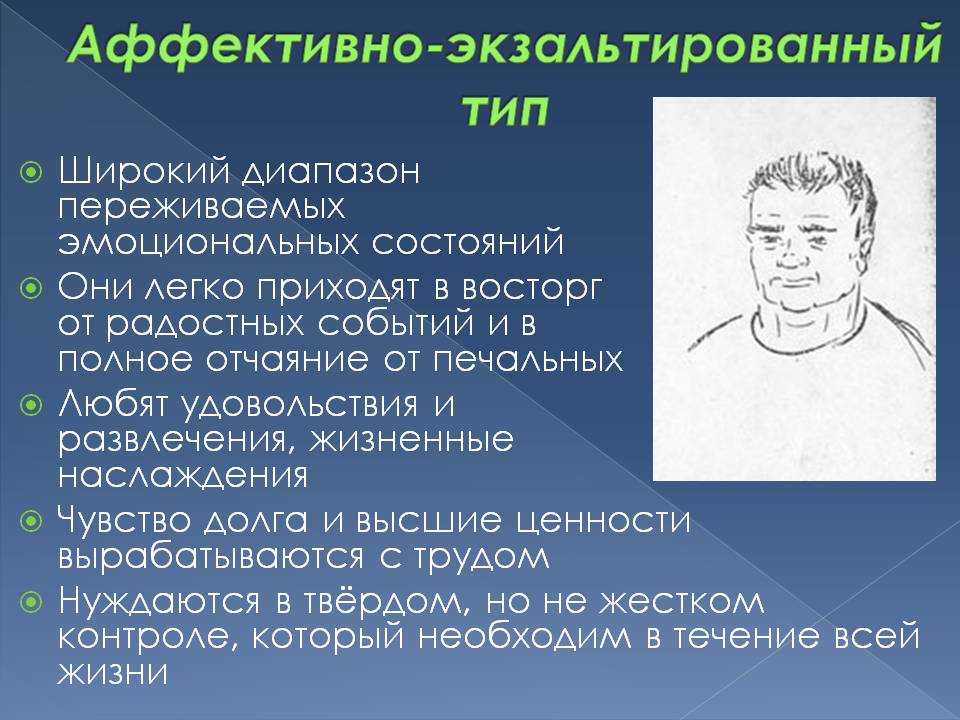 Аффективно-экзальтированный тип

Широкий диапазон переживаемых эмоциональных состояний

Они легко приходят в восторг от радостных событий и в полное отчаяние от печальных

Любят удовольствия и развлечения, жизненные наслаждения

Чувство долга и высшие ценности вырабатываются с трудом

Нуждаются в твёрдом, но не жестком контроле, который необходим в течение всей жизни